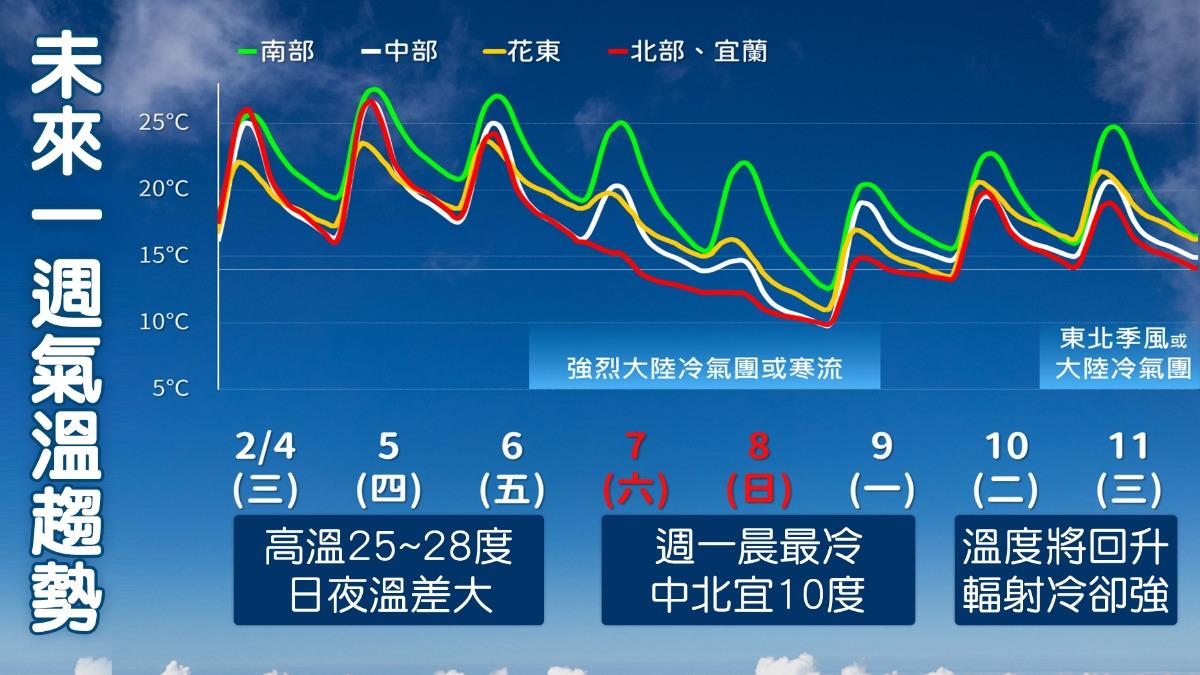 未來一週氣溫趨勢

南部　中部　花東　北部、宜蘭

25°C
20°C
15°C
10°C
5°C

強烈大陸冷氣團或寒流

東北季風或大陸冷氣團

2/4 (三)　5 (四)　6 (五)　7 (六)　8 (日)　9 (一)　10 (二)　11 (三)

高溫25~28度
日夜溫差大

週一晨最冷
中北宜10度

溫度將回升
輻射冷卻強